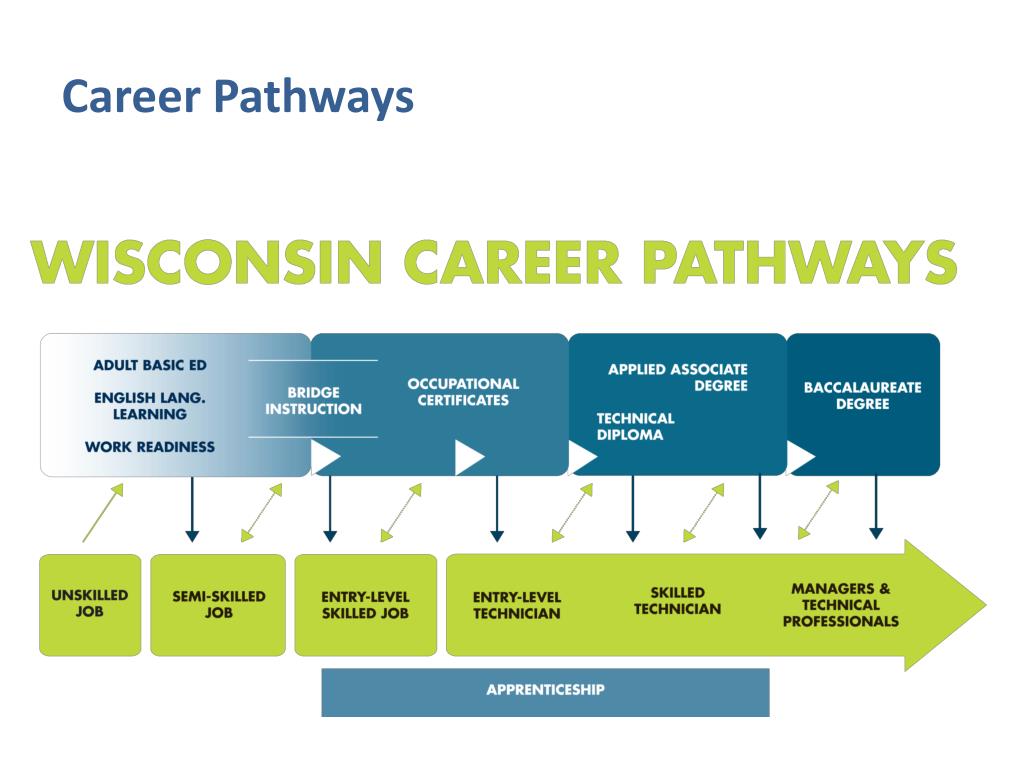 Career Pathways

WISCONSIN CAREER PATHWAYS

ADULT BASIC ED

ENGLISH LANG. LEARNING

WORK READINESS

BRIDGE INSTRUCTION

OCCUPATIONAL CERTIFICATES

APPLIED ASSOCIATE DEGREE

TECHNICAL DIPLOMA

BACCALAUREATE DEGREE

UNSKILLED JOB

SEMI-SKILLED JOB

ENTRY-LEVEL SKILLED JOB

ENTRY-LEVEL TECHNICIAN

SKILLED TECHNICIAN

MANAGERS & TECHNICAL PROFESSIONALS

APPRENTICESHIP